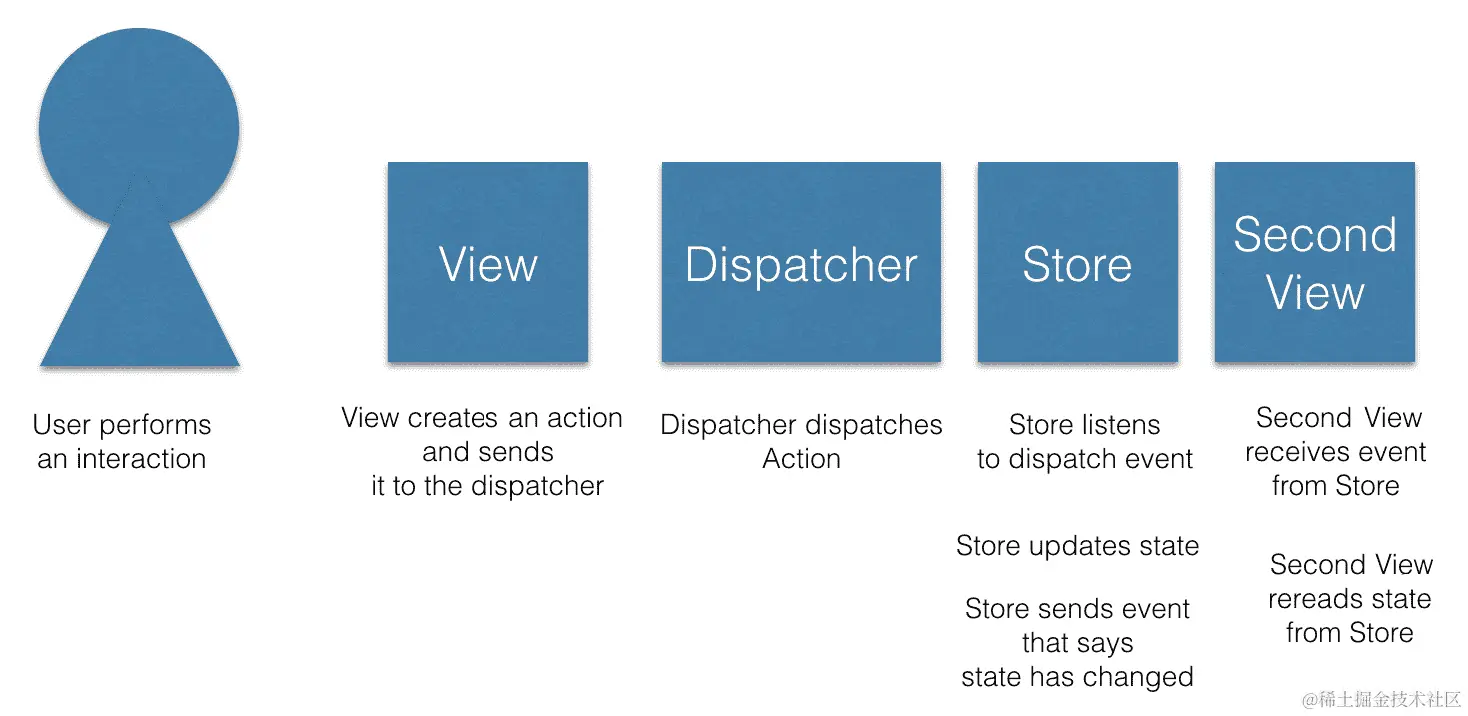 View

Dispatcher

Store

Second View

User performs an interaction

View creates an action and sends it to the dispatcher

Dispatcher dispatches Action

Store listens to dispatch event

Store updates state

Store sends event that says state has changed

Second View receives event from Store

Second View rereads state from Store

@稀土掘金技术社区